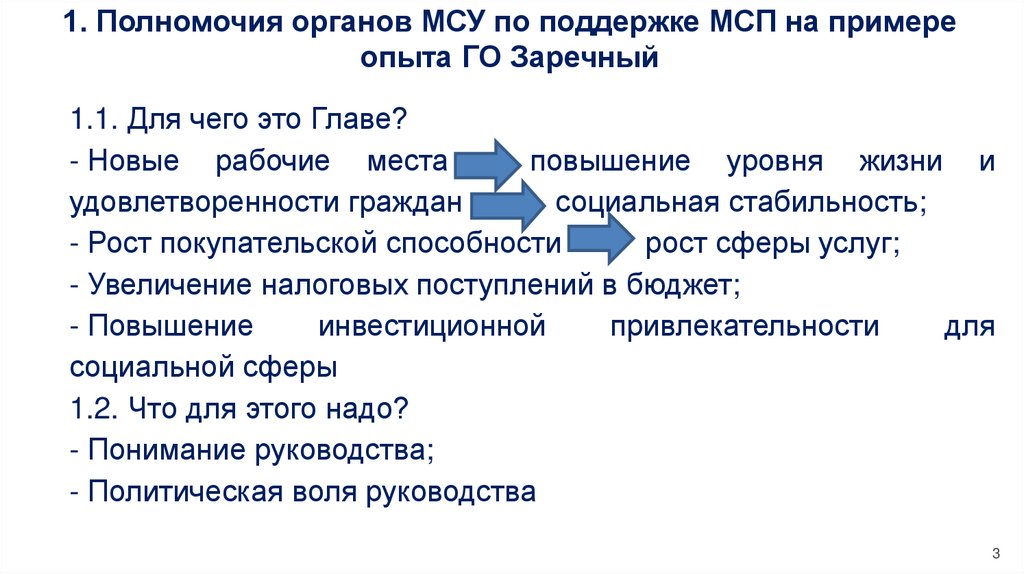 1. Полномочия органов МСУ по поддержке МСП на примере опыта ГО Заречный

1.1. Для чего это Главе?
- Новые рабочие места повышение уровня жизни и удовлетворенности граждан социальная стабильность;
- Рост покупательской способности рост сферы услуг;
- Увеличение налоговых поступлений в бюджет;
- Повышение инвестиционной привлекательности для социальной сферы
1.2. Что для этого надо?
- Понимание руководства;
- Политическая воля руководства

3